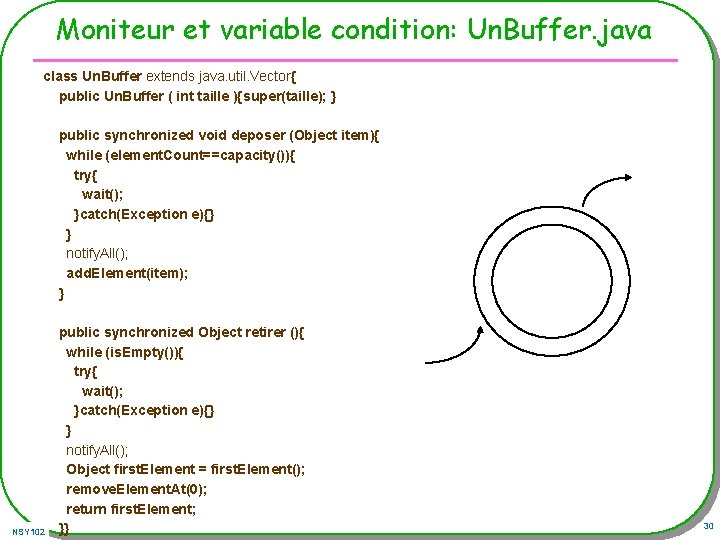 Moniteur et variable condition: UnBuffer.java

class UnBuffer extends java.util.Vector{
public UnBuffer ( int taille ){super(taille); }

public synchronized void deposer (Object item){
while (elementCount==capacity()){
try{
wait();
}catch(Exception e){}
}
notifyAll();
addElement(item);
}

public synchronized Object retirer (){
while (isEmpty()){
try{
wait();
}catch(Exception e){}
}
notifyAll();
Object firstElement = firstElement();
removeElementAt(0);
return firstElement;
}}

NSY102

30